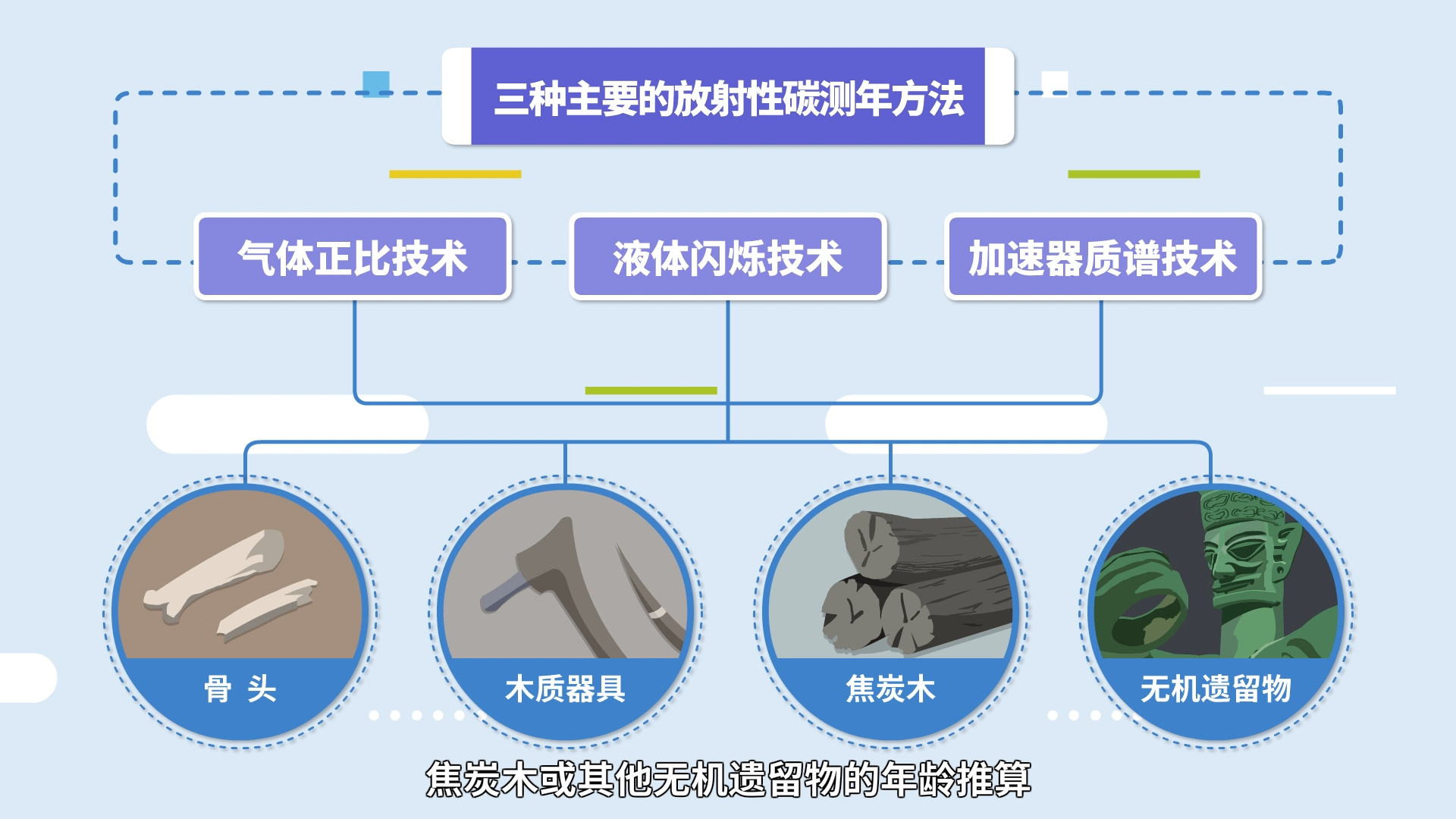 三种主要的放射性碳测年方法

气体正比技术

液体闪烁技术

加速器质谱技术

骨 头

木质器具

焦炭木

无机遗留物

焦炭木或其他无机遗留物的年龄推算